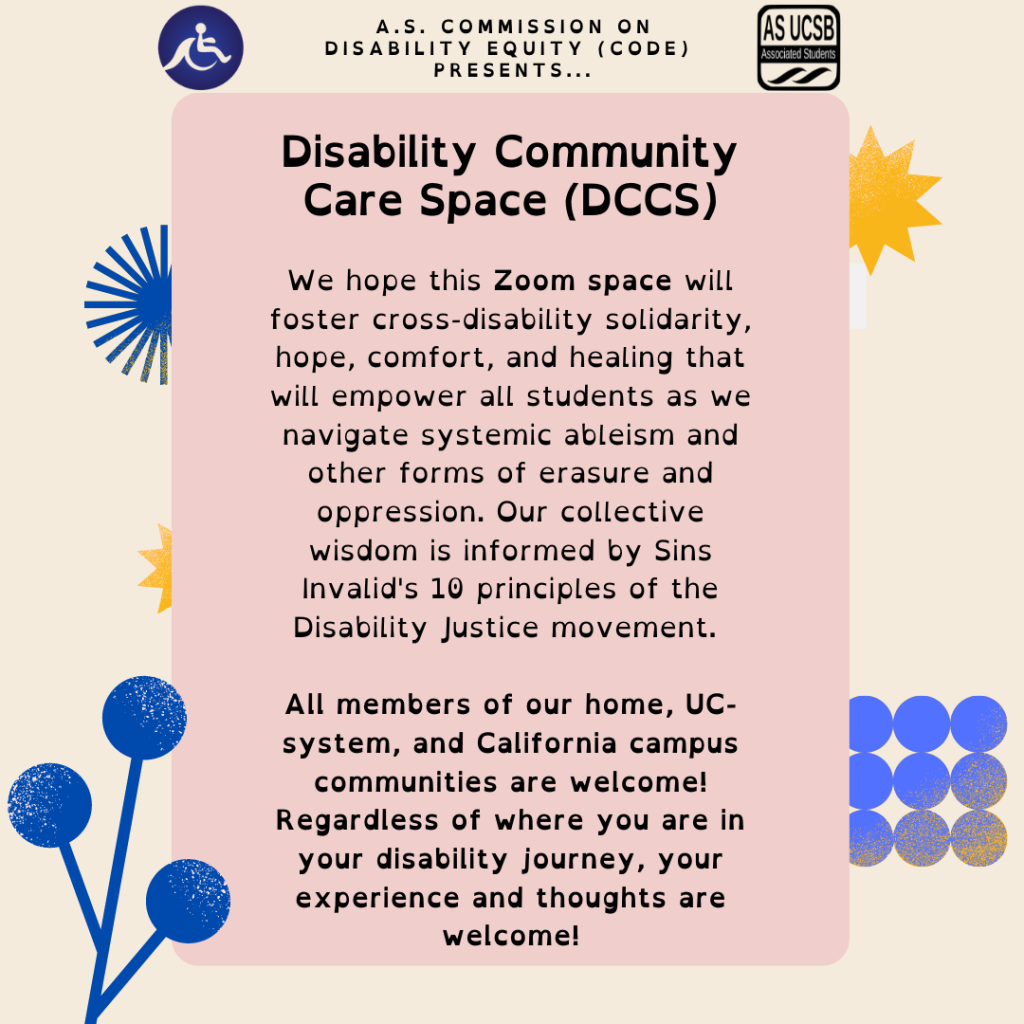 A.S. COMMISSION ON DISABILITY EQUITY (CODE) PRESENTS...

AS UCSB
Associated Students

Disability Community Care Space (DCCS)

We hope this Zoom space will foster cross-disability solidarity, hope, comfort, and healing that will empower all students as we navigate systemic ableism and other forms of erasure and oppression. Our collective wisdom is informed by Sins Invalid's 10 principles of the Disability Justice movement.

All members of our home, UC-system, and California campus communities are welcome! Regardless of where you are in your disability journey, your experience and thoughts are welcome!